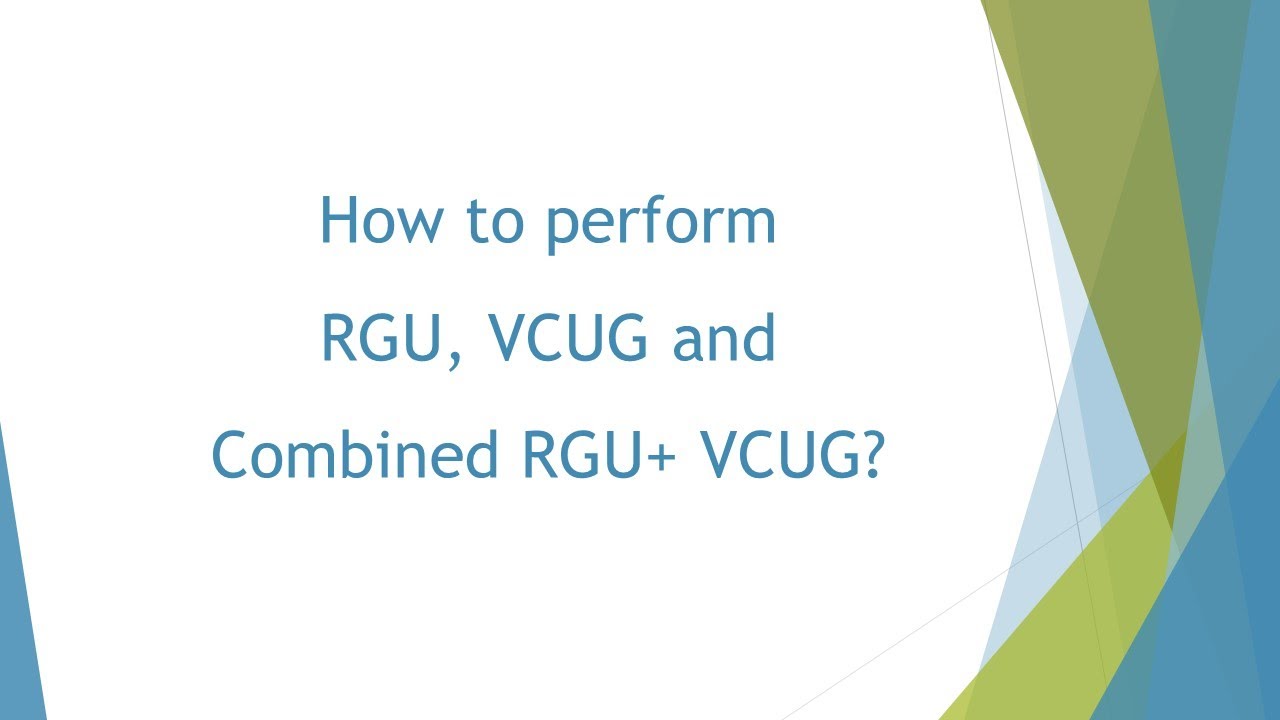 How to perform
RGU, VCUG and
Combined RGU+ VCUG?